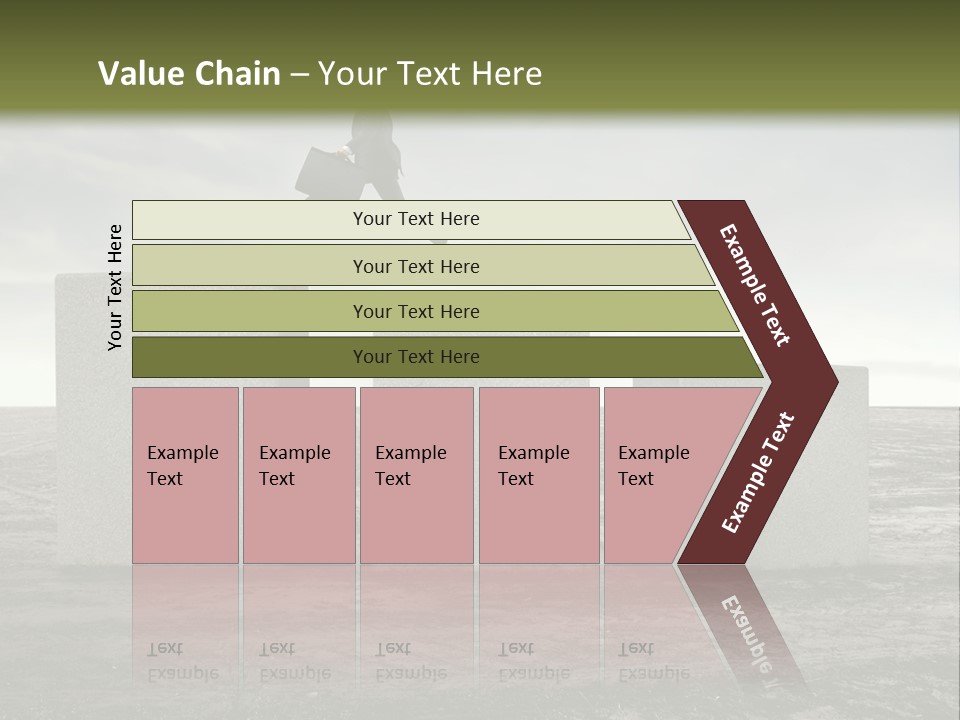 Value Chain – Your Text Here

Your Text Here

Your Text Here

Your Text Here

Your Text Here

Your Text Here

Example Text

Example Text

Example Text

Example Text

Example Text

Example Text

Example Text